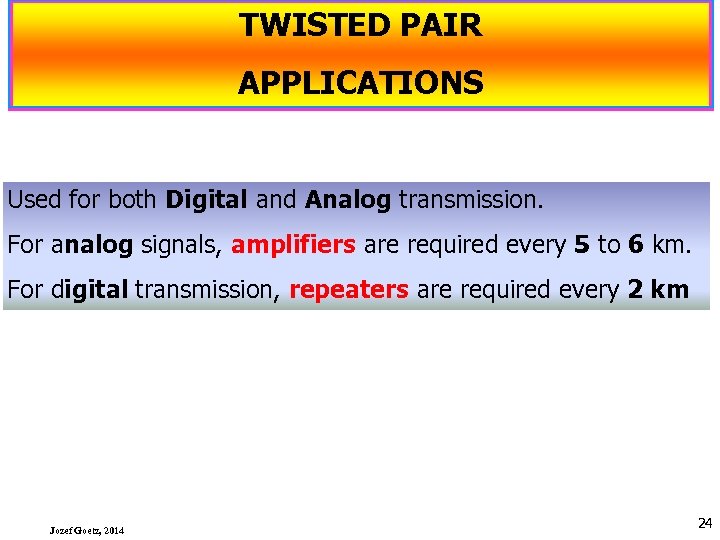 TWISTED PAIR

APPLICATIONS

Used for both Digital and Analog transmission.

For analog signals, amplifiers are required every 5 to 6 km.

For digital transmission, repeaters are required every 2 km

Jozef Goetz, 2014

24